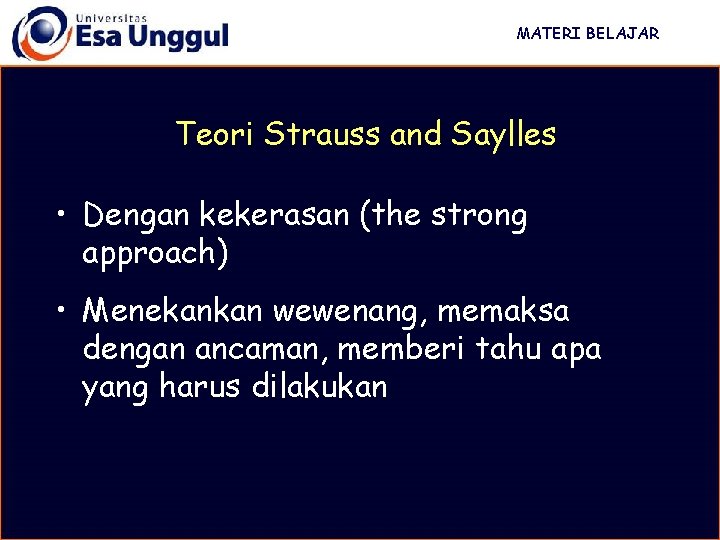 Universitas Esa Unggul

MATERI BELAJAR

Teori Strauss and Saylles

• Dengan kekerasan (the strong approach)

• Menekankan wewenang, memaksa dengan ancaman, memberi tahu apa yang harus dilakukan